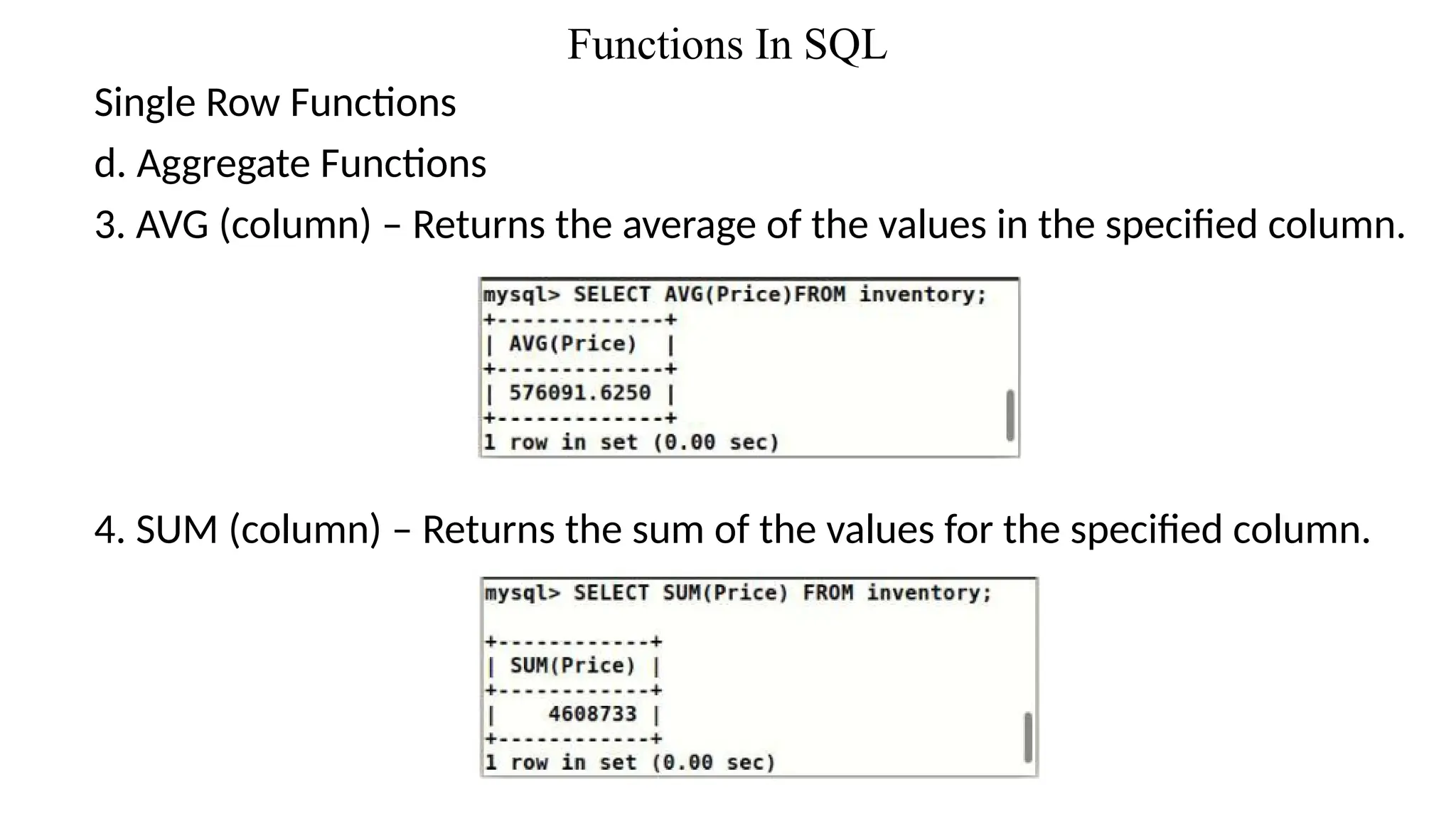 Functions In SQL

Single Row Functions

d. Aggregate Functions

3. AVG (column) – Returns the average of the values in the specified column.

mysql> SELECT AVG(Price)FROM inventory;
+-------------+
| AVG(Price)  |
+-------------+
| 576091.6250 |
+-------------+
1 row in set (0.00 sec)

4. SUM (column) – Returns the sum of the values for the specified column.

mysql> SELECT SUM(Price) FROM inventory;

+------------+
| SUM(Price) |
+------------+
|    4608733 |
+------------+
1 row in set (0.00 sec)